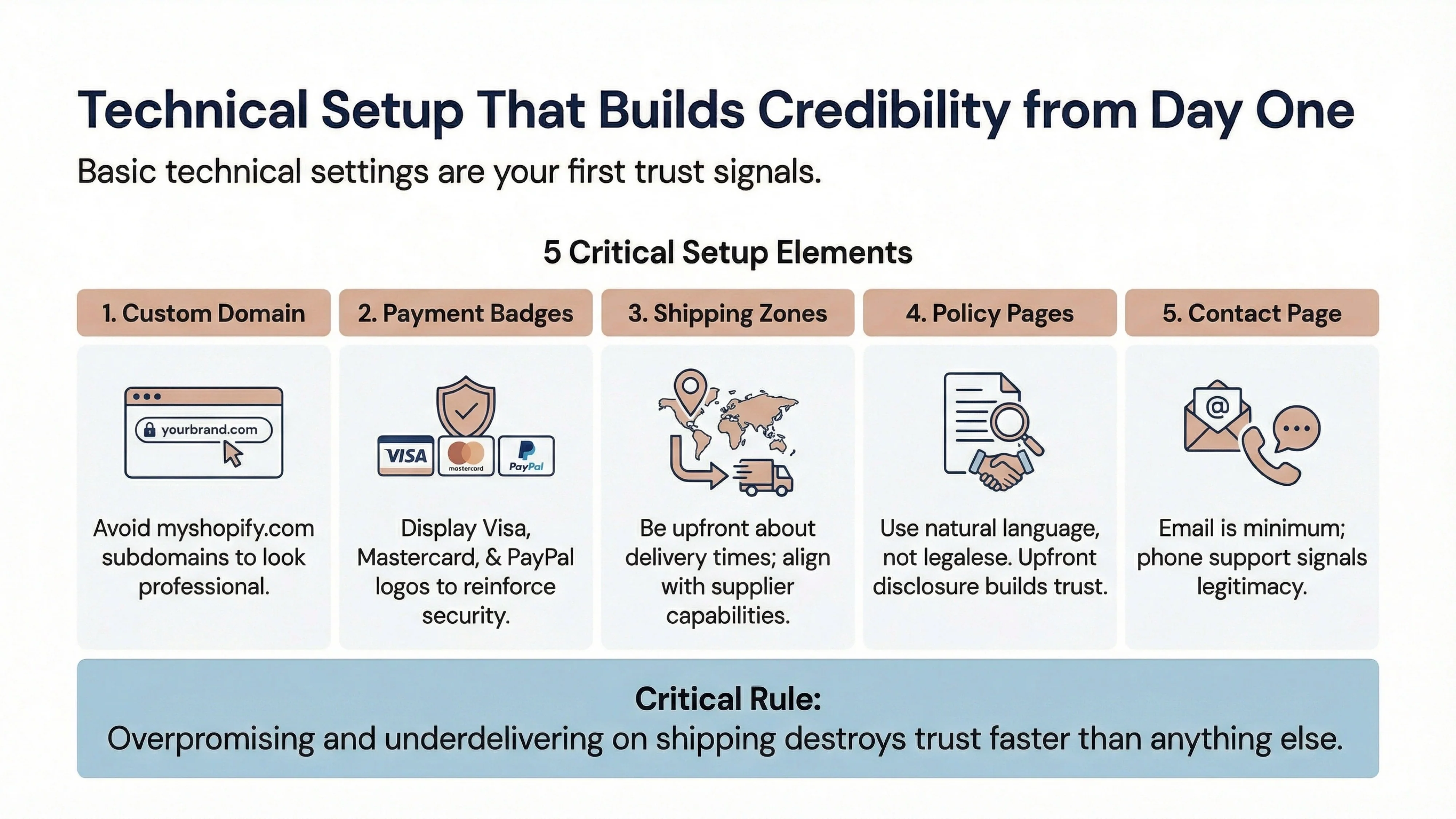 Technical Setup That Builds Credibility from Day One

Basic technical settings are your first trust signals.

5 Critical Setup Elements

1. Custom Domain

yourbrand.com

Avoid myshopify.com subdomains to look professional.

2. Payment Badges

VISA
mastercard
PayPal

Display Visa, Mastercard, & PayPal logos to reinforce security.

3. Shipping Zones

Be upfront about delivery times; align with supplier capabilities.

4. Policy Pages

Use natural language, not legalese. Upfront disclosure builds trust.

5. Contact Page

@

Email is minimum; phone support signals legitimacy.

Critical Rule:
Overpromising and underdelivering on shipping destroys trust faster than anything else.